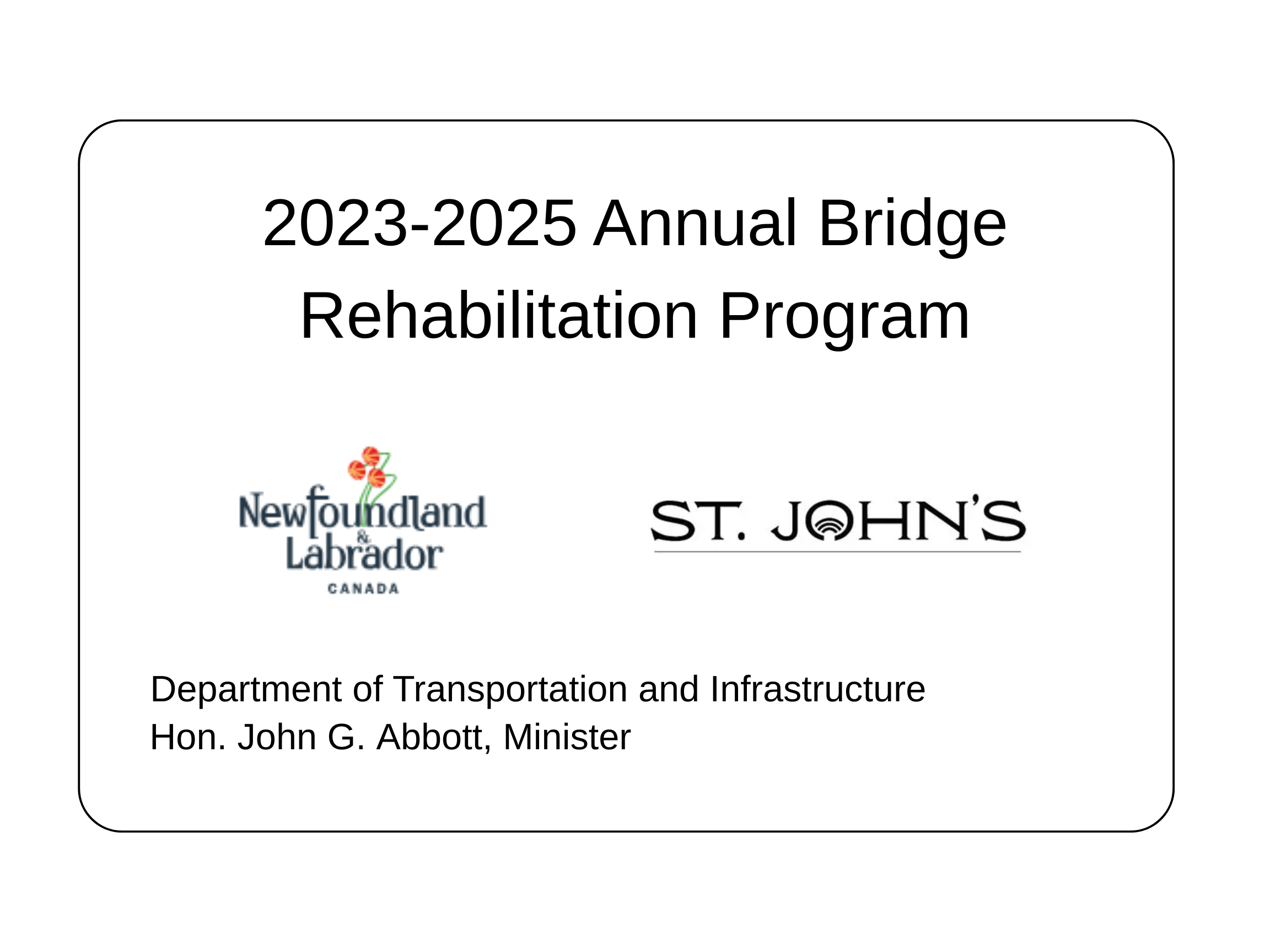 2023-2025 Annual Bridge Rehabilitation Program

Newfoundland & Labrador
CANADA

ST. JOHN'S

Department of Transportation and Infrastructure
Hon. John G. Abbott, Minister